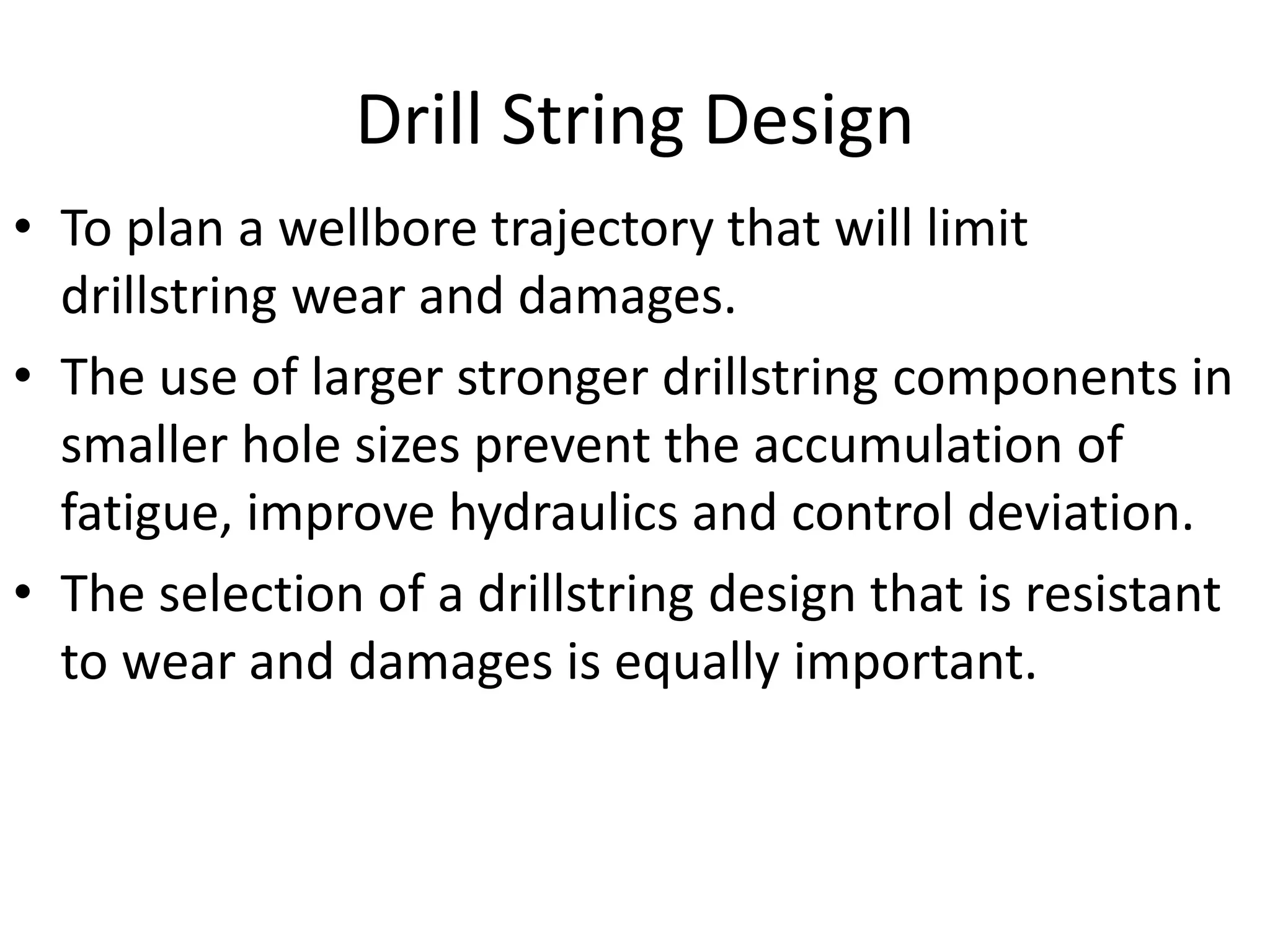 Drill String Design

• To plan a wellbore trajectory that will limit drillstring wear and damages.

• The use of larger stronger drillstring components in smaller hole sizes prevent the accumulation of fatigue, improve hydraulics and control deviation.

• The selection of a drillstring design that is resistant to wear and damages is equally important.